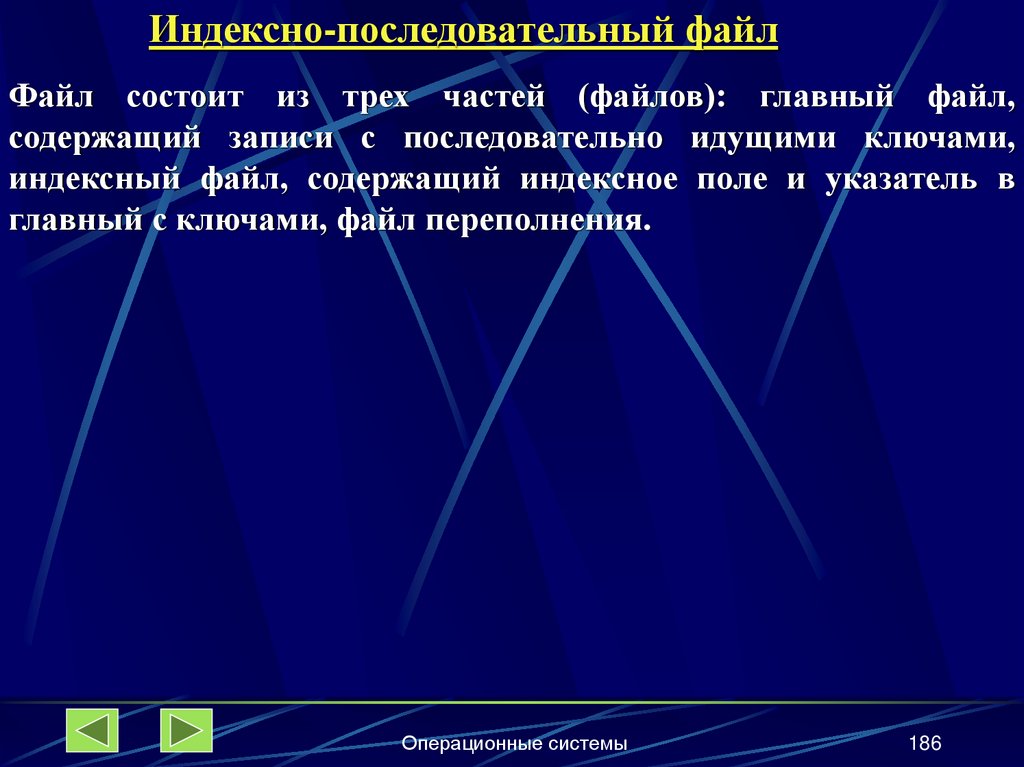 Индексно-последовательный файл

Файл состоит из трех частей (файлов): главный файл, содержащий записи с последовательно идущими ключами, индексный файл, содержащий индексное поле и указатель в главный с ключами, файл переполнения.

Операционные системы

186